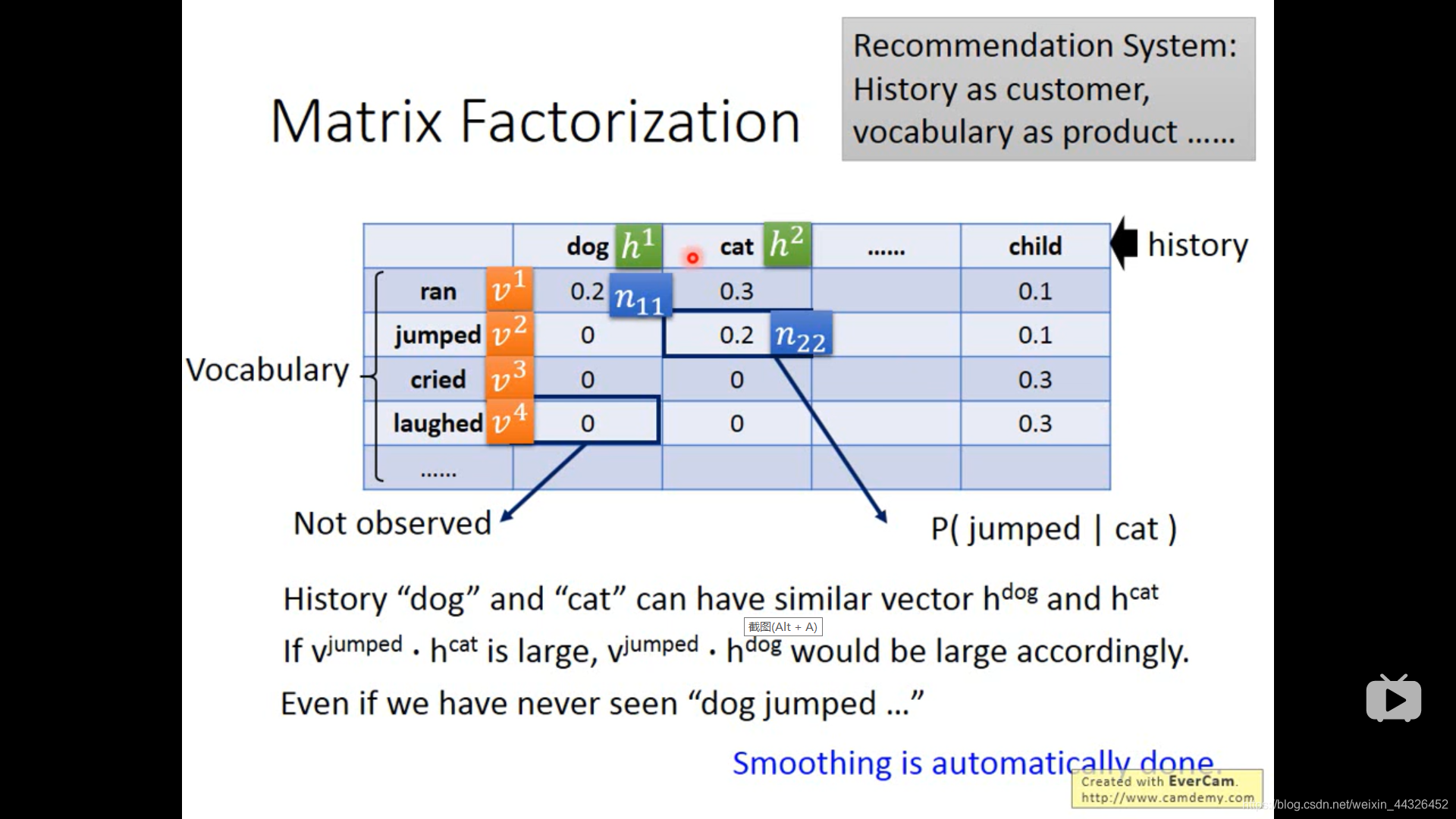 Matrix Factorization

Recommendation System: History as customer, vocabulary as product ......

|  | dog $h^1$ | cat $h^2$ | ...... | child |
|---|---|---|---|---|
| ran $v^1$ | 0.2 $n_{11}$ | 0.3 |  | 0.1 |
| jumped $v^2$ | 0 | 0.2 $n_{22}$ |  | 0.1 |
| cried $v^3$ | 0 | 0 |  | 0.3 |
| laughed $v^4$ | 0 | 0 |  | 0.3 |
| ...... |  |  |  |  |

history

Vocabulary

Not observed

P( jumped | cat )

History “dog” and “cat” can have similar vector $h^{dog}$ and $h^{cat}$

截图(Alt + A)

If $v^{jumped} \cdot h^{cat}$ is large, $v^{jumped} \cdot h^{dog}$ would be large accordingly.

Even if we have never seen “dog jumped ...”

Smoothing is automatically done.

Created with EverCam.
http://www.camdemy.com

https://blog.csdn.net/weixin_44326452